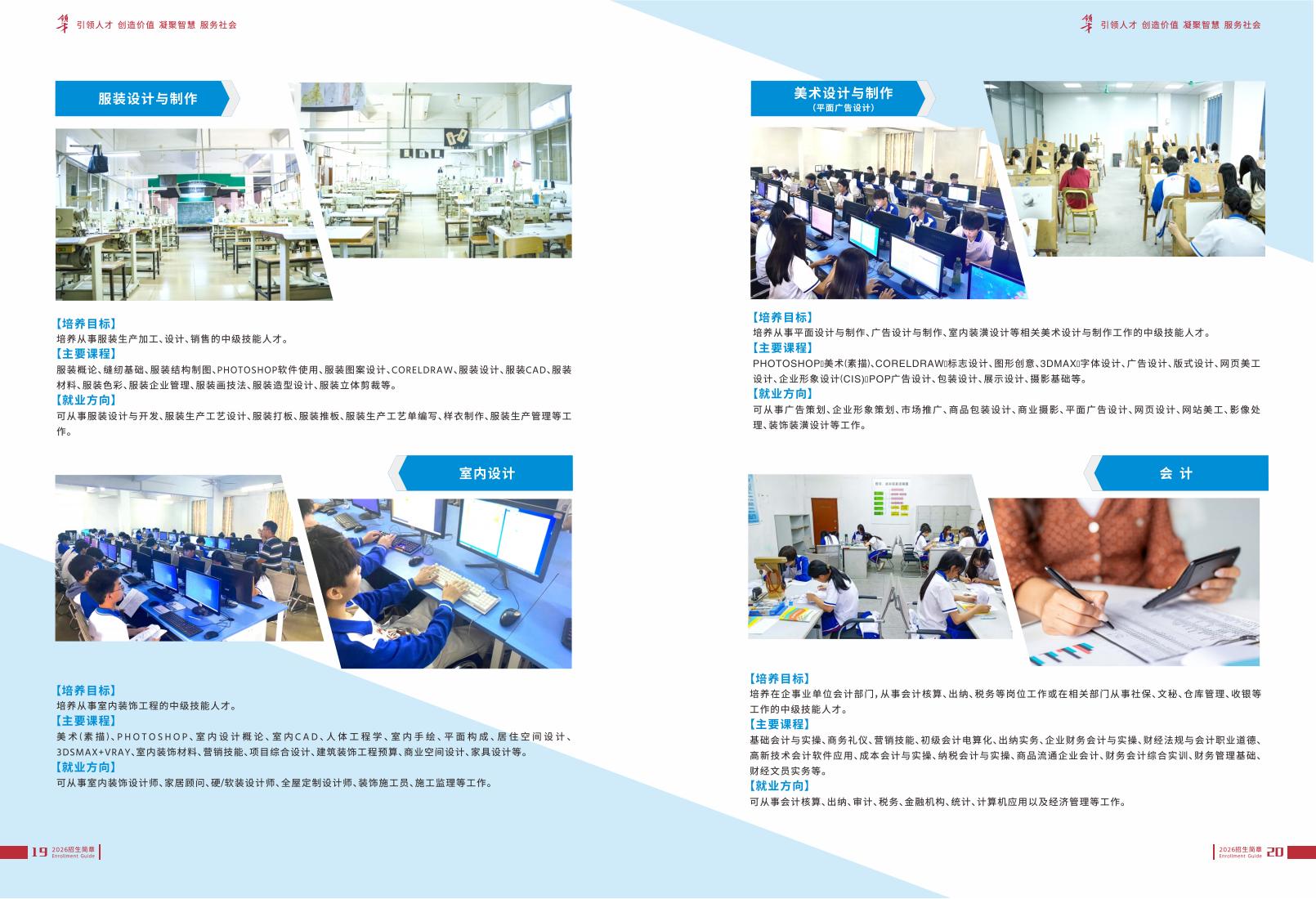 引领人才 创造价值 凝聚智慧 服务社会

服装设计与制作

【培养目标】
培养从事服装生产加工、设计、销售的中级技能人才。
【主要课程】
服装概论、缝纫基础、服装结构制图、PHOTOSHOP软件使用、服装图案设计、CORELDRAW、服装设计、服装CAD、服装材料、服装色彩、服装企业管理、服装画技法、服装造型设计、服装立体剪裁等。
【就业方向】
可从事服装设计与开发、服装生产工艺设计、服装打板、服装推板、服装生产工艺单编写、样衣制作、服装生产管理等工作。

室内设计

【培养目标】
培养从事室内装饰工程的中级技能人才。
【主要课程】
美术(素描)、PHOTOSHOP、室内设计概论、室内CAD、人体工程学、室内手绘、平面构成、居住空间设计、3DSMAX+VRAY、室内装饰材料、营销技能、项目综合设计、建筑装饰工程预算、商业空间设计、家具设计等。
【就业方向】
可从事室内装饰设计师、家居顾问、硬/软装设计师、全屋定制设计师、装饰施工员、施工监理等工作。

19 2026招生简章 Enrollment Guide

引领人才 创造价值 凝聚智慧 服务社会

美术设计与制作
(平面广告设计)

【培养目标】
培养从事平面设计与制作、广告设计与制作、室内装潢设计等相关美术设计与制作工作的中级技能人才。
【主要课程】
PHOTOSHOP、美术(素描)、CORELDRAW、标志设计、图形创意、3DMAX、字体设计、广告设计、版式设计、网页美工设计、企业形象设计(CIS)、POP广告设计、包装设计、展示设计、摄影基础等。
【就业方向】
可从事广告策划、企业形象策划、市场推广、商品包装设计、商业摄影、平面广告设计、网页设计、网站美工、影像处理、装饰装潢设计等工作。

会 计

【培养目标】
培养在企事业单位会计部门,从事会计核算、出纳、税务等岗位工作或在相关部门从事社保、文秘、仓库管理、收银等工作的中级技能人才。
【主要课程】
基础会计与实操、商务礼仪、营销技能、初级会计电算化、出纳实务、企业财务会计与实操、财经法规与会计职业道德、高新技术会计软件应用、成本会计与实操、纳税会计与实操、商品流通企业会计、财务会计综合实训、财务管理基础、财经文员实务等。
【就业方向】
可从事会计核算、出纳、审计、税务、金融机构、统计、计算机应用以及经济管理等工作。

2026招生简章 Enrollment Guide 20